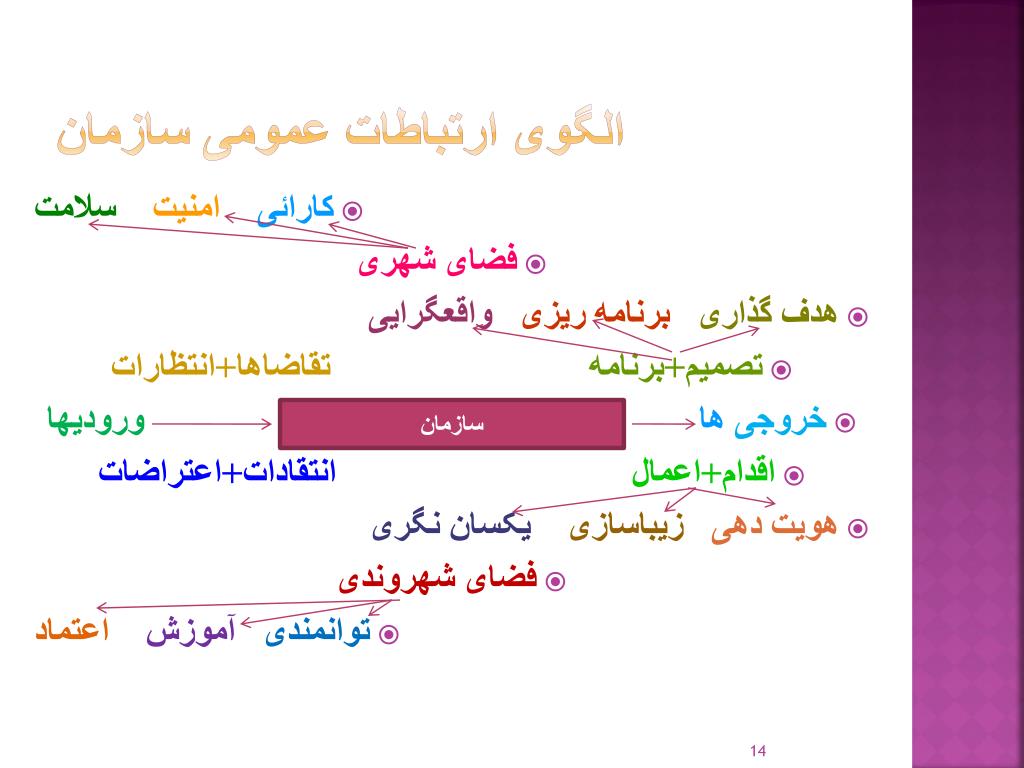 الگوی ارتباطات عمومی سازمان

کارائی امنیت سلامت

فضای شهری

هدف گذاری برنامه ریزی واقعگرایی

تصمیم+برنامه تقاضاها+انتظارات

خروجی ها سازمان ورودیها

اقدام+اعمال انتقادات+اعتراضات

هویت دهی زیباسازی یکسان نگری

فضای شهروندی

توانمندی آموزش اعتماد

14